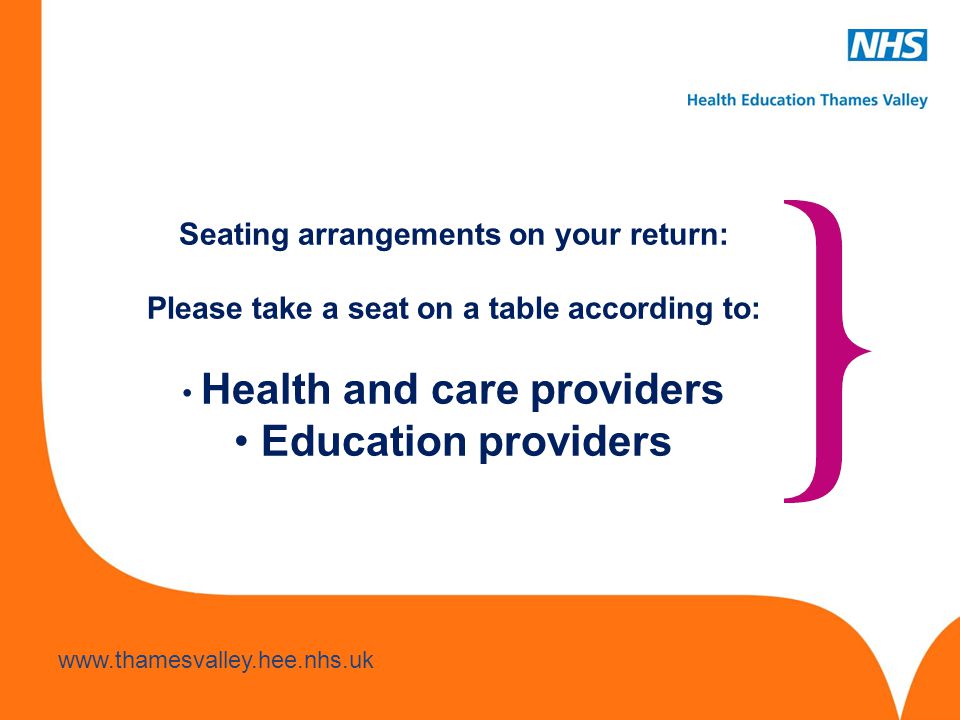 NHS

Health Education Thames Valley

Seating arrangements on your return:

Please take a seat on a table according to:

• Health and care providers
• Education providers

www.thamesvalley.hee.nhs.uk